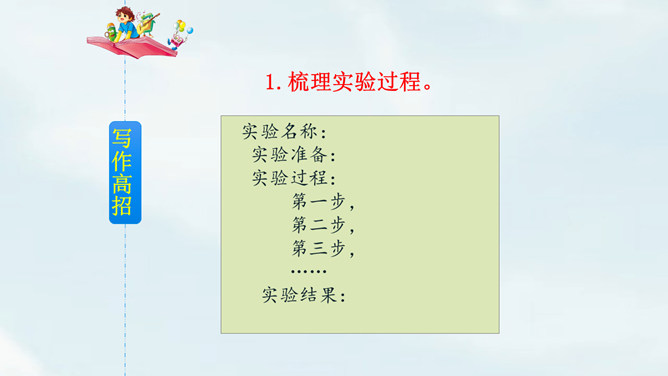 写作高招

1. 梳理实验过程。

实验名称：
实验准备：
实验过程：
第一步，
第二步，
第三步，
……
实验结果：